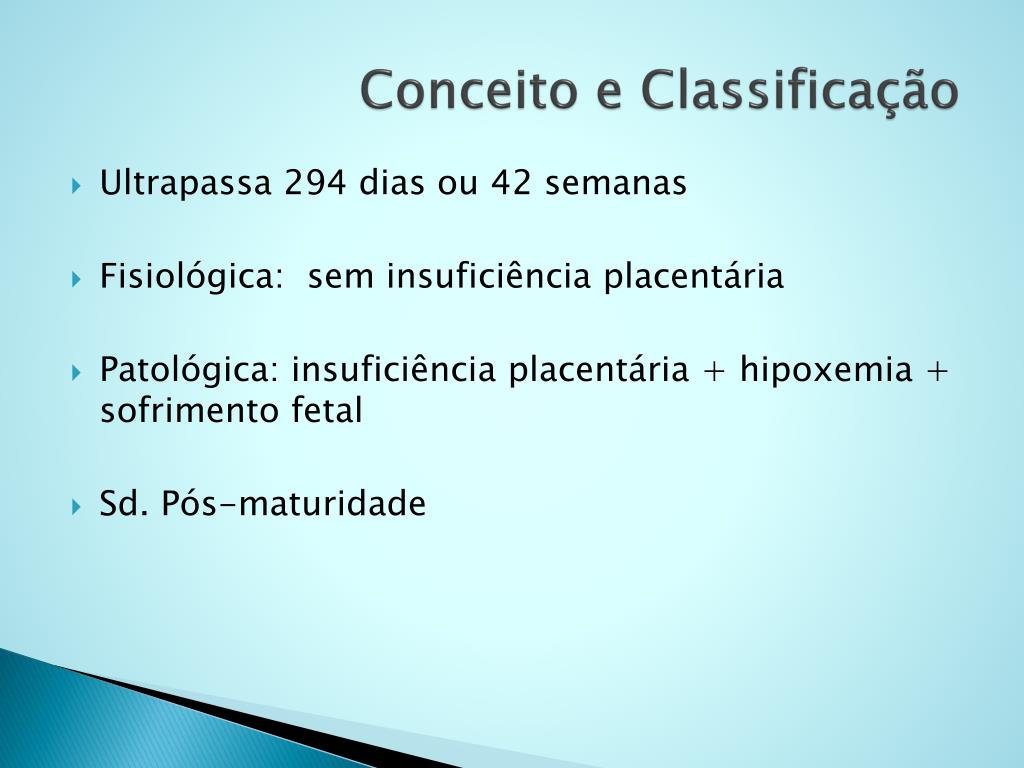 Conceito e Classificação

Ultrapassa 294 dias ou 42 semanas

Fisiológica: sem insuficiência placentária

Patológica: insuficiência placentária + hipoxemia + sofrimento fetal

Sd. Pós-maturidade